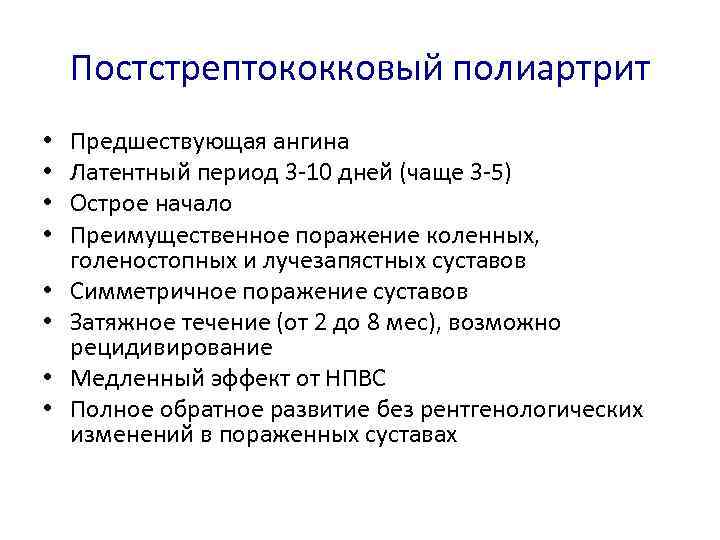 Постстрептококковый полиартрит

• Предшествующая ангина
• Латентный период 3-10 дней (чаще 3-5)
• Острое начало
• Преимущественное поражение коленных, голеностопных и лучезапястных суставов
• Симметричное поражение суставов
• Затяжное течение (от 2 до 8 мес), возможно рецидивирование
• Медленный эффект от НПВС
• Полное обратное развитие без рентгенологических изменений в пораженных суставах